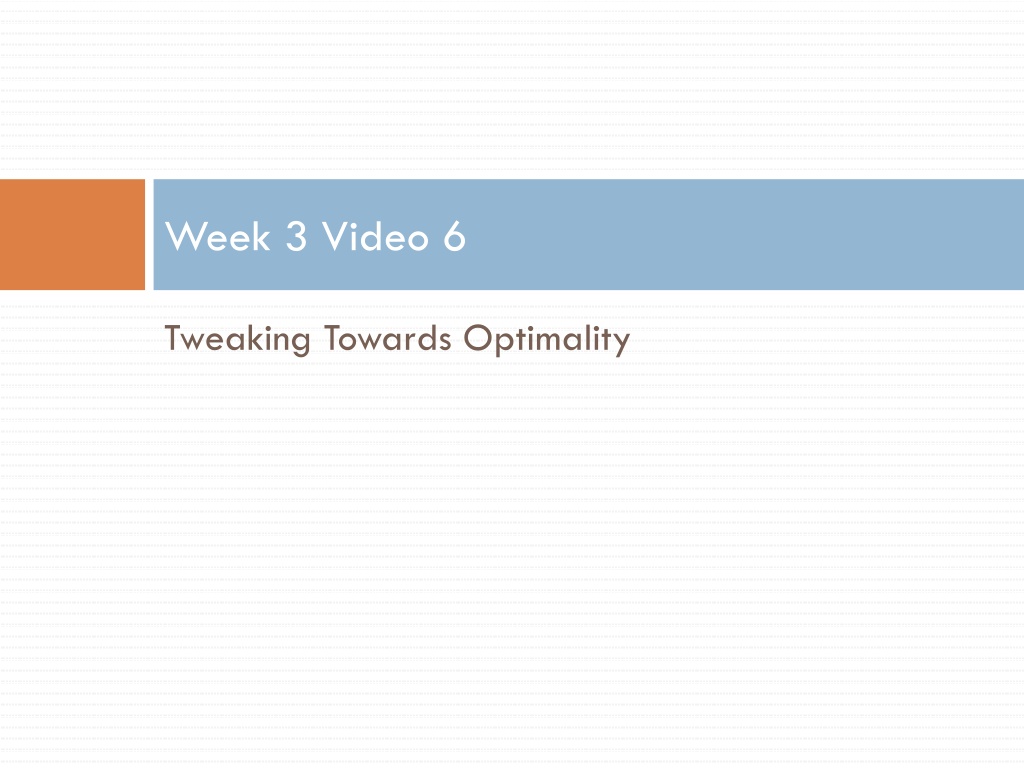 Week 3 Video 6

Tweaking Towards Optimality